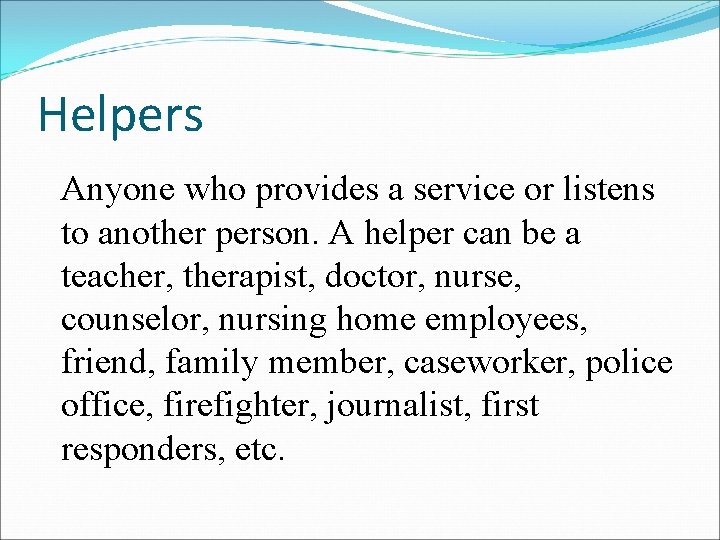 Helpers

Anyone who provides a service or listens to another person. A helper can be a teacher, therapist, doctor, nurse, counselor, nursing home employees, friend, family member, caseworker, police office, firefighter, journalist, first responders, etc.